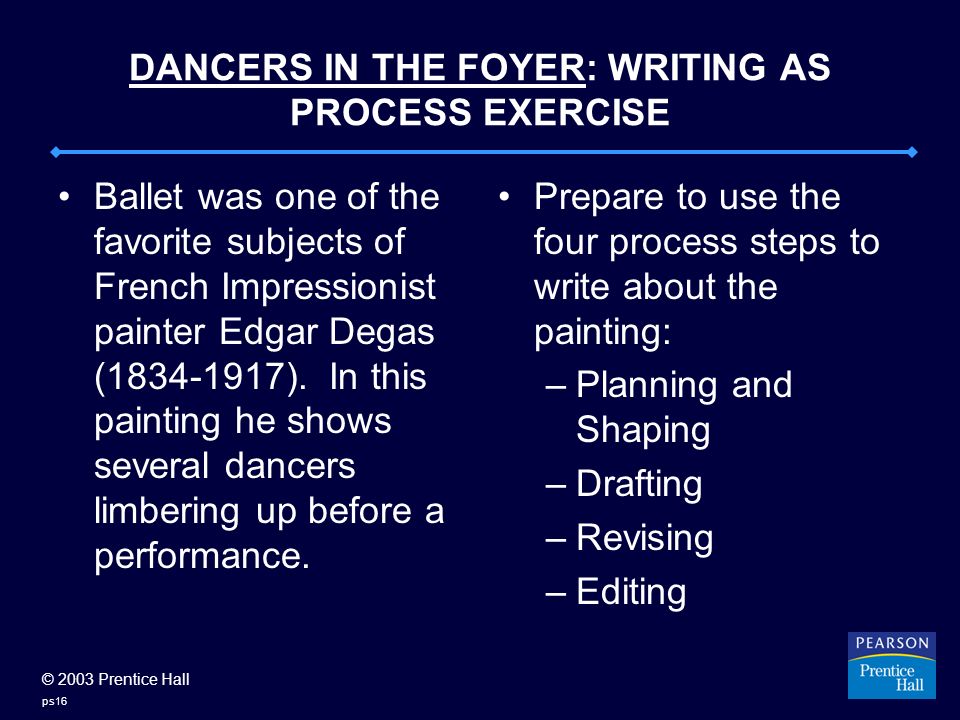 DANCERS IN THE FOYER: WRITING AS PROCESS EXERCISE

• Ballet was one of the favorite subjects of French Impressionist painter Edgar Degas (1834-1917). In this painting he shows several dancers limbering up before a performance.

• Prepare to use the four process steps to write about the painting:
– Planning and Shaping
– Drafting
– Revising
– Editing

© 2003 Prentice Hall
ps16

PEARSON
Prentice Hall